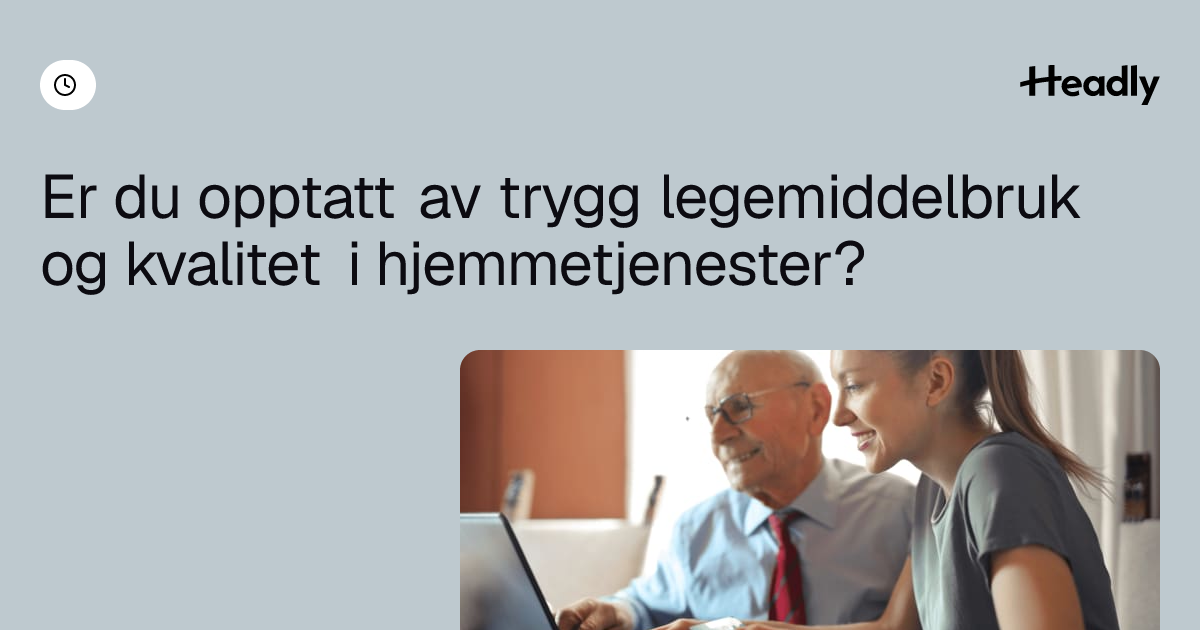 Headly

Er du opptatt av trygg legemiddelbruk og kvalitet i hjemmetjenester?